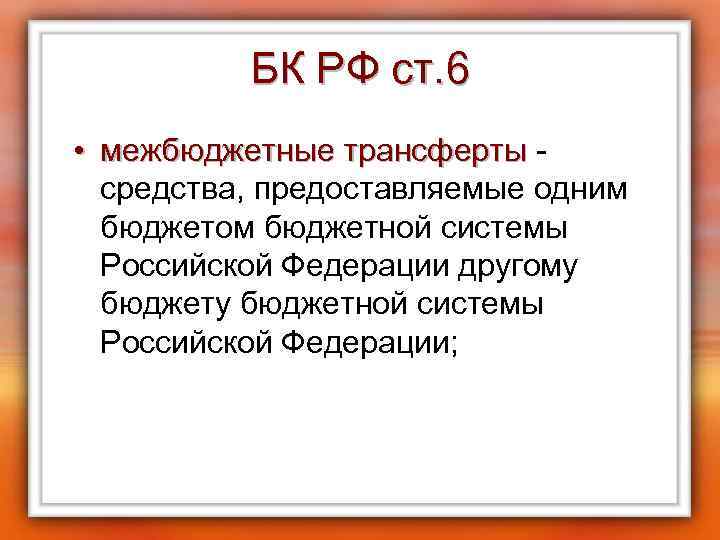 БК РФ ст.6

• межбюджетные трансферты - средства, предоставляемые одним бюджетом бюджетной системы Российской Федерации другому бюджету бюджетной системы Российской Федерации;